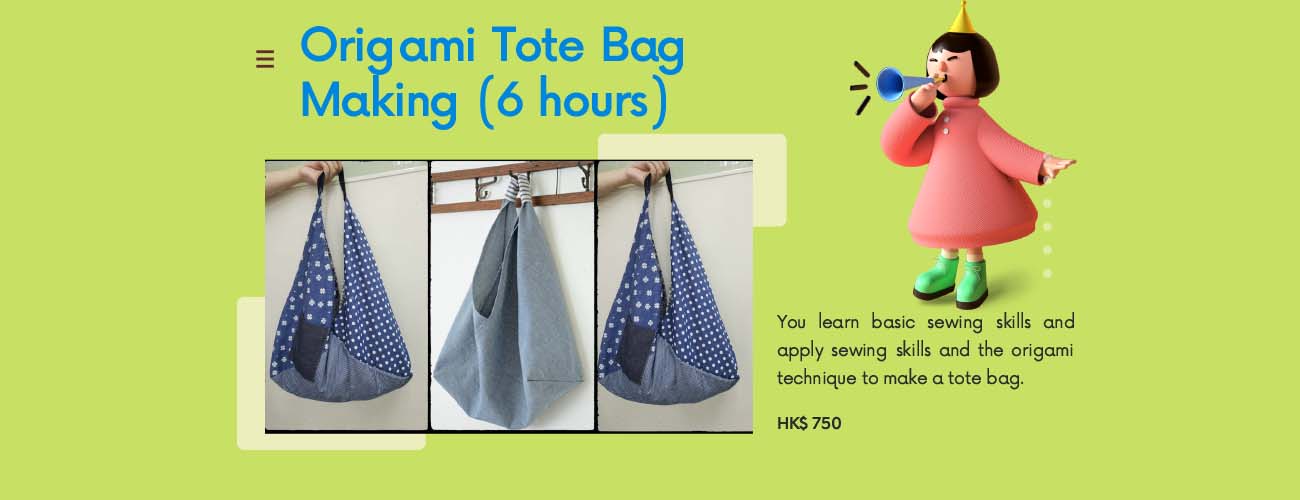 Origami Tote Bag Making (6 hours)

You learn basic sewing skills and apply sewing skills and the origami technique to make a tote bag.

HK$ 750